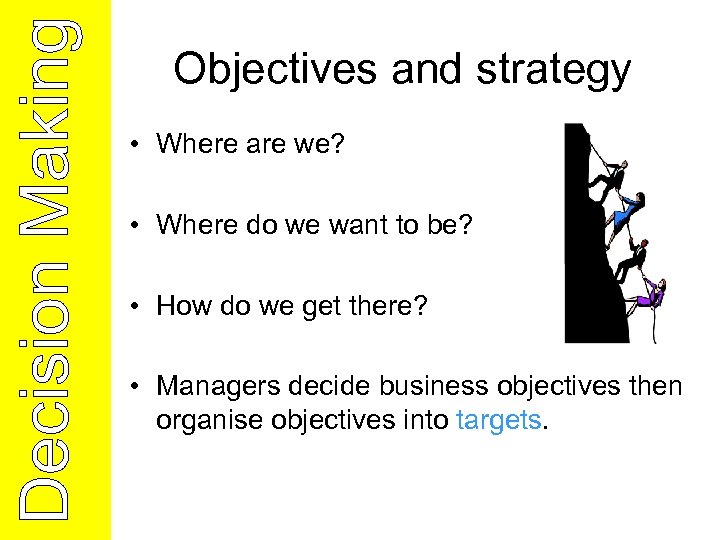 Decision Making

Objectives and strategy

• Where are we?

• Where do we want to be?

• How do we get there?

• Managers decide business objectives then organise objectives into targets.